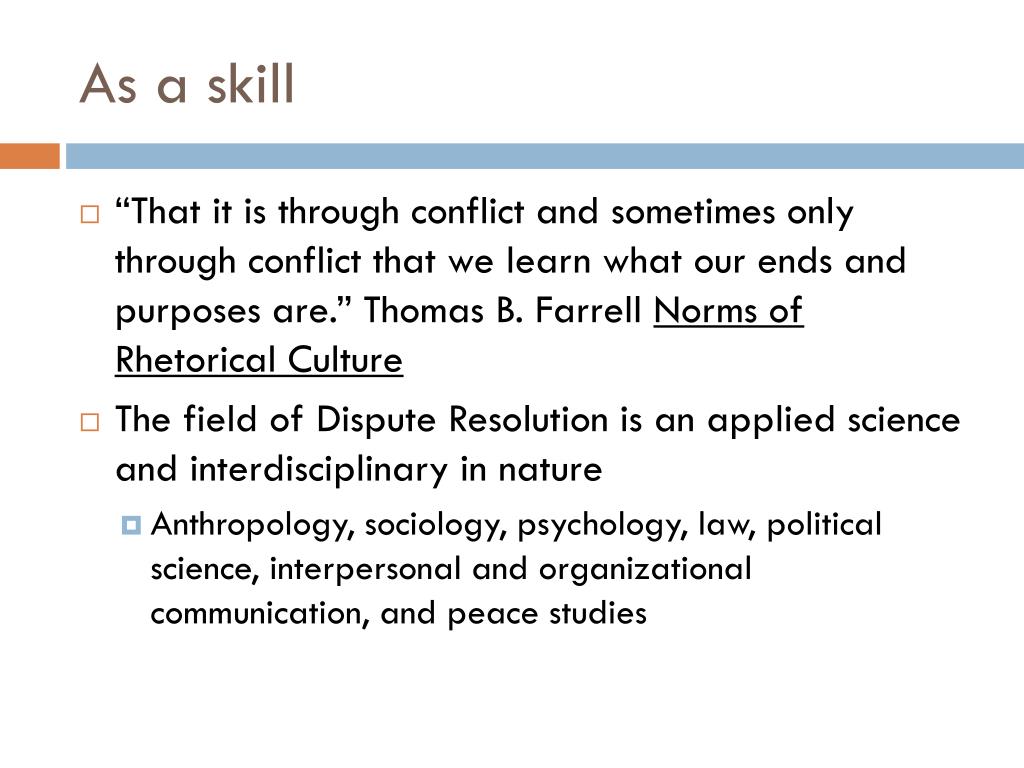 As a skill

“That it is through conflict and sometimes only through conflict that we learn what our ends and purposes are.” Thomas B. Farrell Norms of Rhetorical Culture

The field of Dispute Resolution is an applied science and interdisciplinary in nature

Anthropology, sociology, psychology, law, political science, interpersonal and organizational communication, and peace studies